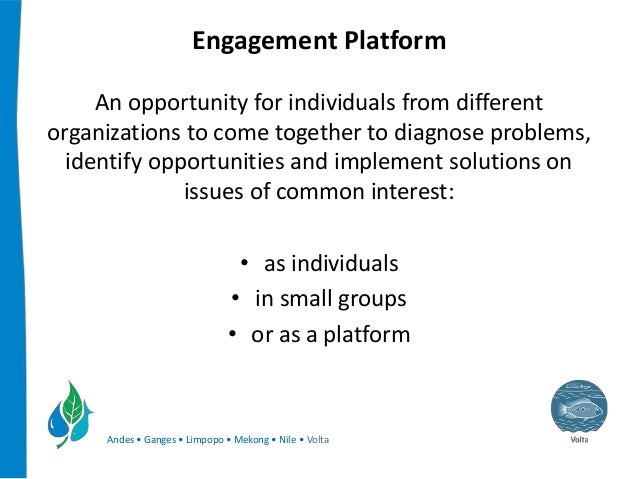 Engagement Platform

An opportunity for individuals from different organizations to come together to diagnose problems, identify opportunities and implement solutions on issues of common interest:

• as individuals
• in small groups
• or as a platform

Andes • Ganges • Limpopo • Mekong • Nile • Volta

Volta